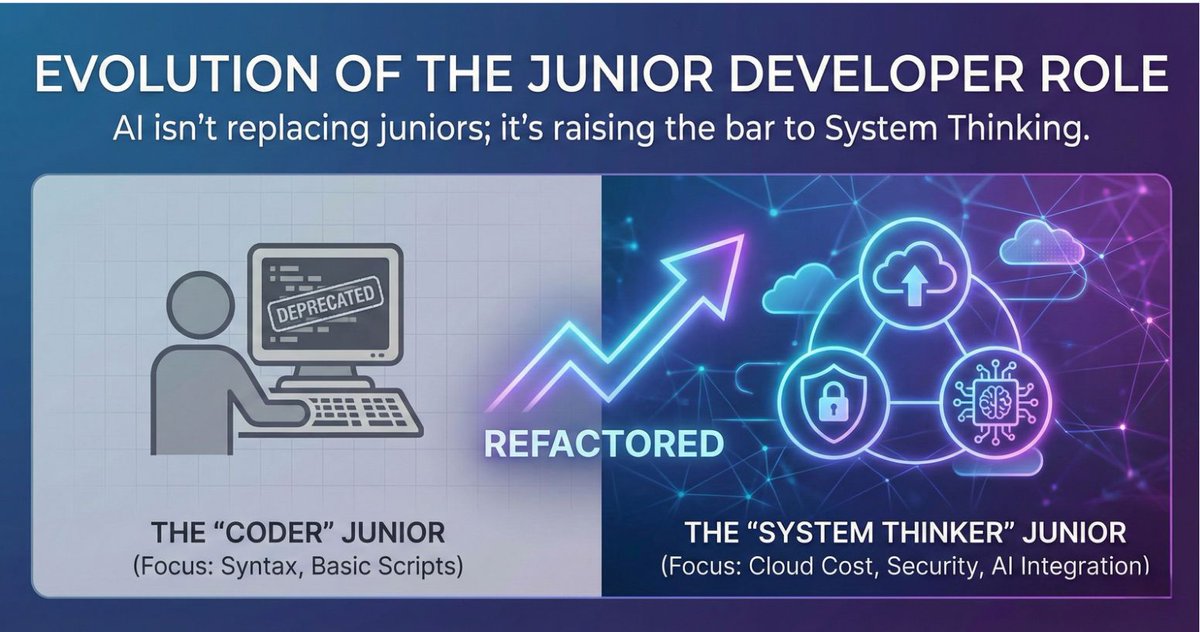 EVOLUTION OF THE JUNIOR DEVELOPER ROLE

AI isn't replacing juniors; it's raising the bar to System Thinking.

DEPRECATED

REFACTORED

THE "CODER" JUNIOR
(Focus: Syntax, Basic Scripts)

THE "SYSTEM THINKER" JUNIOR
(Focus: Cloud Cost, Security, AI Integration)